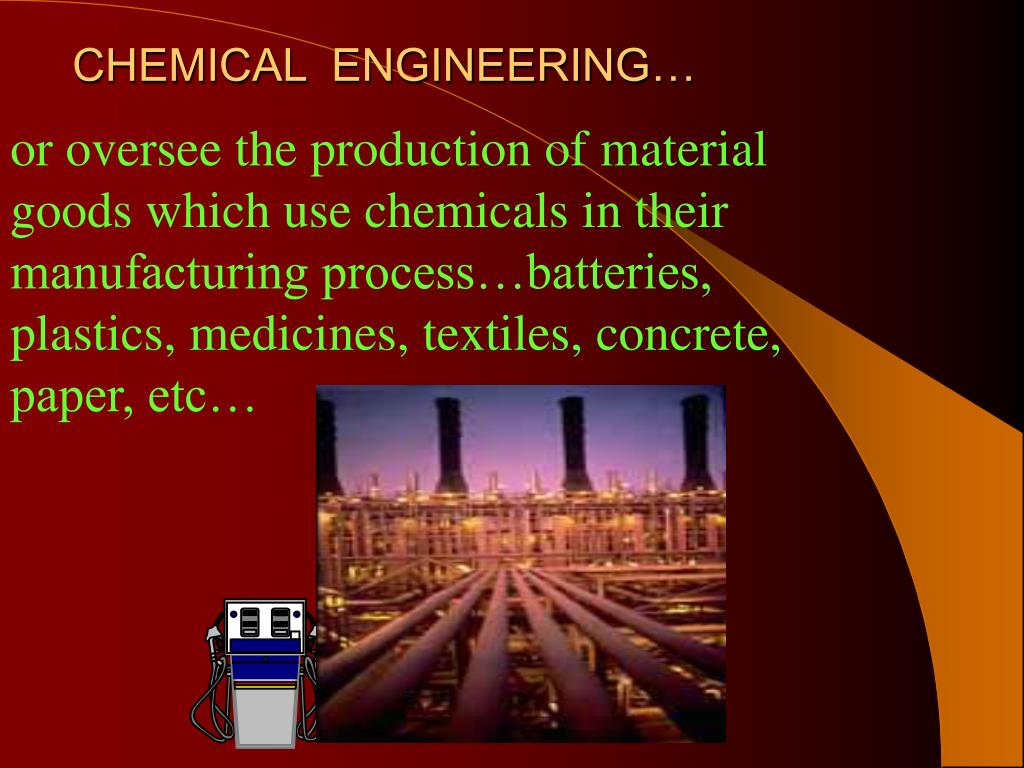 CHEMICAL ENGINEERING…

or oversee the production of material goods which use chemicals in their manufacturing process…batteries, plastics, medicines, textiles, concrete, paper, etc…